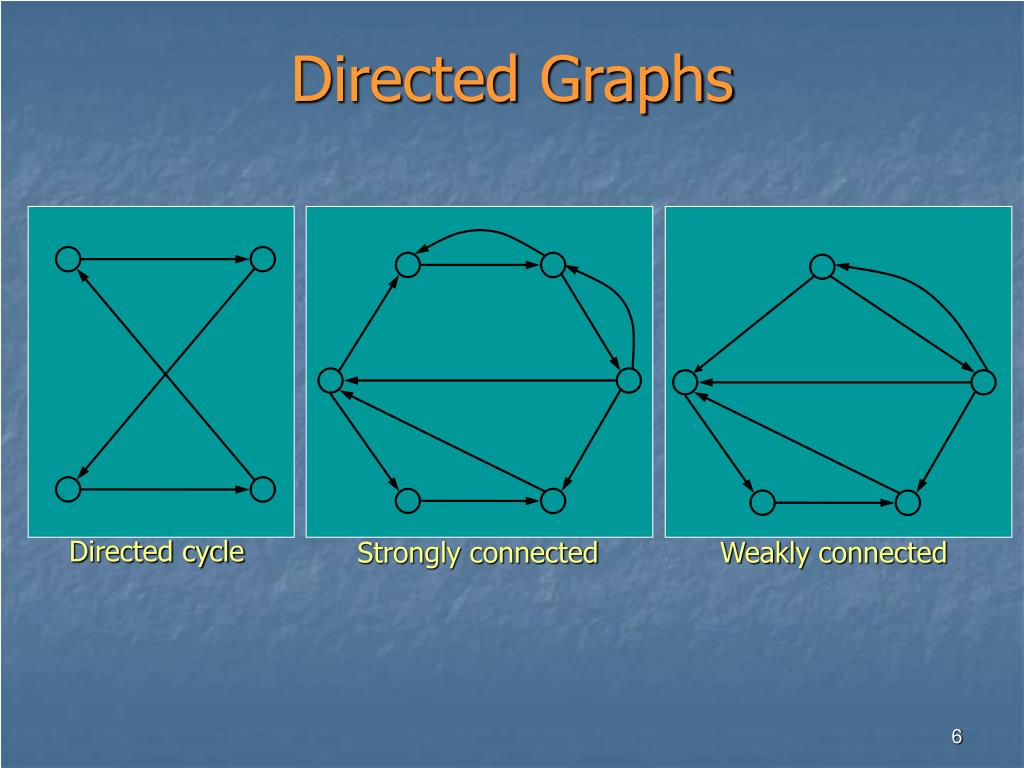 Directed Graphs

Directed cycle

Strongly connected

Weakly connected

6